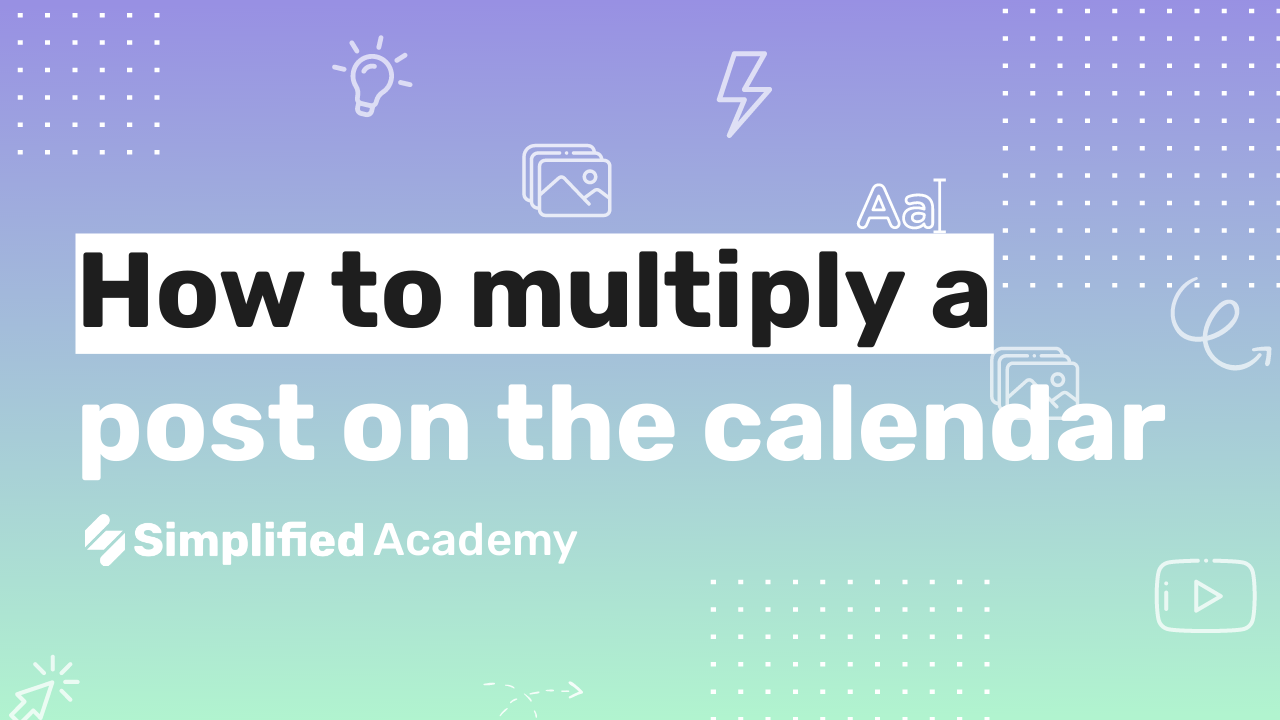 Aa

How to multiply a post on the calendar

Simplified Academy